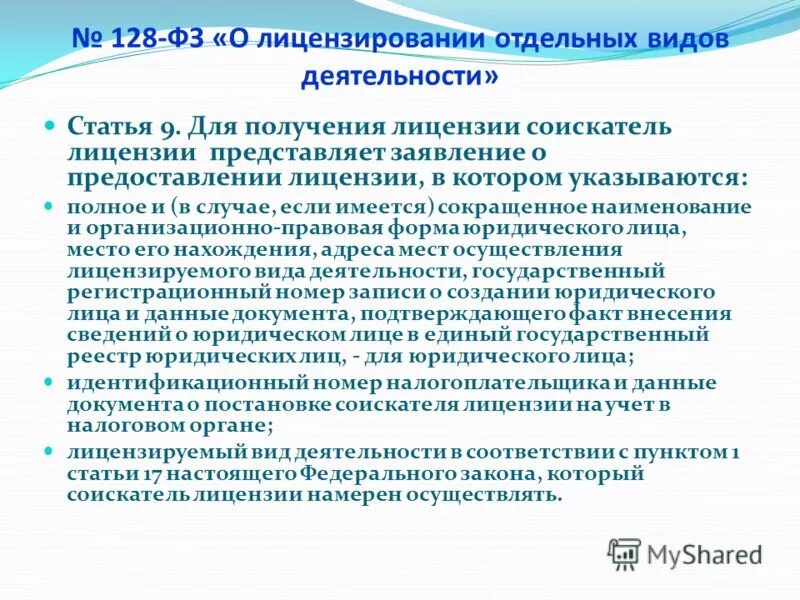 № 128-ФЗ «О лицензировании отдельных видов деятельности»

Статья 9. Для получения лицензии соискатель лицензии представляет заявление о предоставлении лицензии, в котором указываются:

полное и (в случае, если имеется) сокращенное наименование и организационно-правовая форма юридического лица, место его нахождения, адреса мест осуществления лицензируемого вида деятельности, государственный регистрационный номер записи о создании юридического лица и данные документа, подтверждающего факт внесения сведений о юридическом лице в единый государственный реестр юридических лиц, - для юридического лица;

идентификационный номер налогоплательщика и данные документа о постановке соискателя лицензии на учет в налоговом органе;

лицензируемый вид деятельности в соответствии с пунктом 1 статьи 17 настоящего Федерального закона, который соискатель лицензии намерен осуществлять.

MyShared